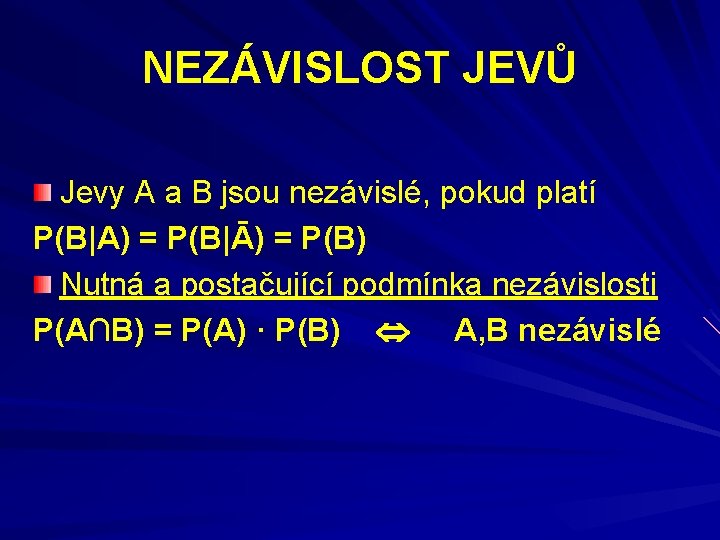 NEZÁVISLOST JEVŮ

Jevy A a B jsou nezávislé, pokud platí
$P(B|A) = P(B|\bar{A}) = P(B)$

Nutná a postačující podmínka nezávislosti
$P(A \cap B) = P(A) \cdot P(B) \Leftrightarrow$ A,B nezávislé